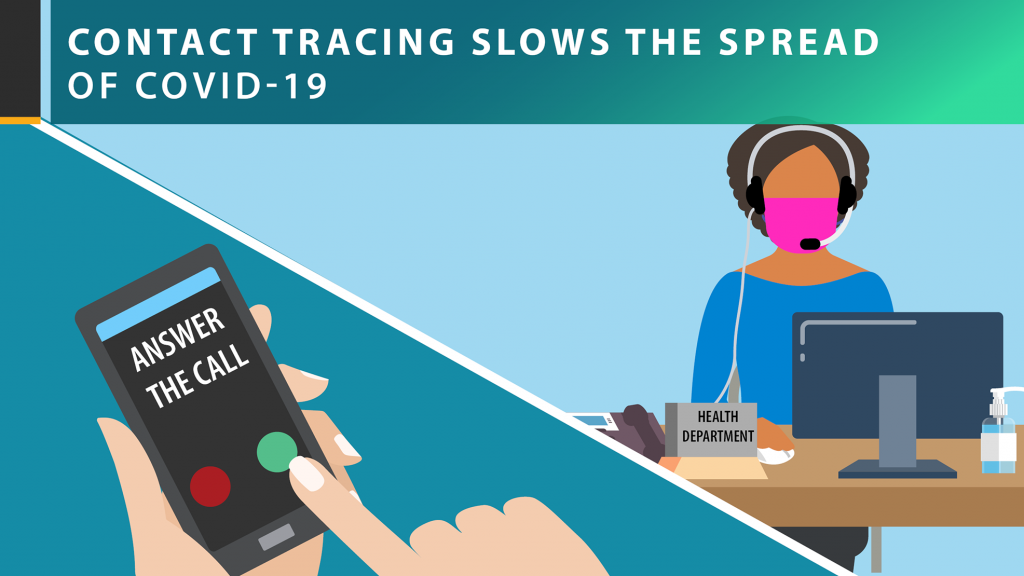 CONTACT TRACING SLOWS THE SPREAD OF COVID-19

ANSWER THE CALL

HEALTH DEPARTMENT